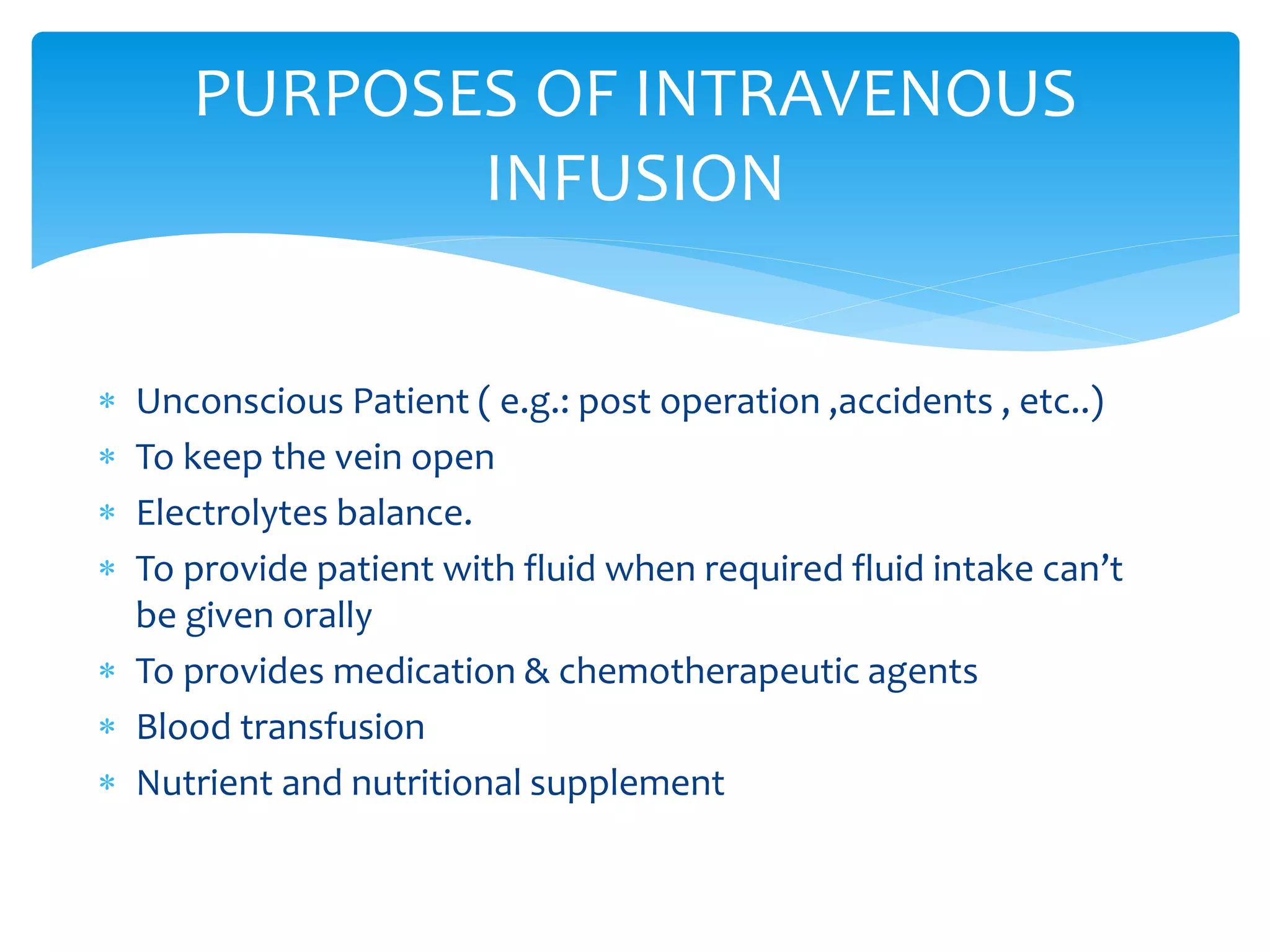 PURPOSES OF INTRAVENOUS INFUSION

* Unconscious Patient ( e.g.: post operation ,accidents , etc..)
* To keep the vein open
* Electrolytes balance.
* To provide patient with fluid when required fluid intake can't be given orally
* To provides medication & chemotherapeutic agents
* Blood transfusion
* Nutrient and nutritional supplement